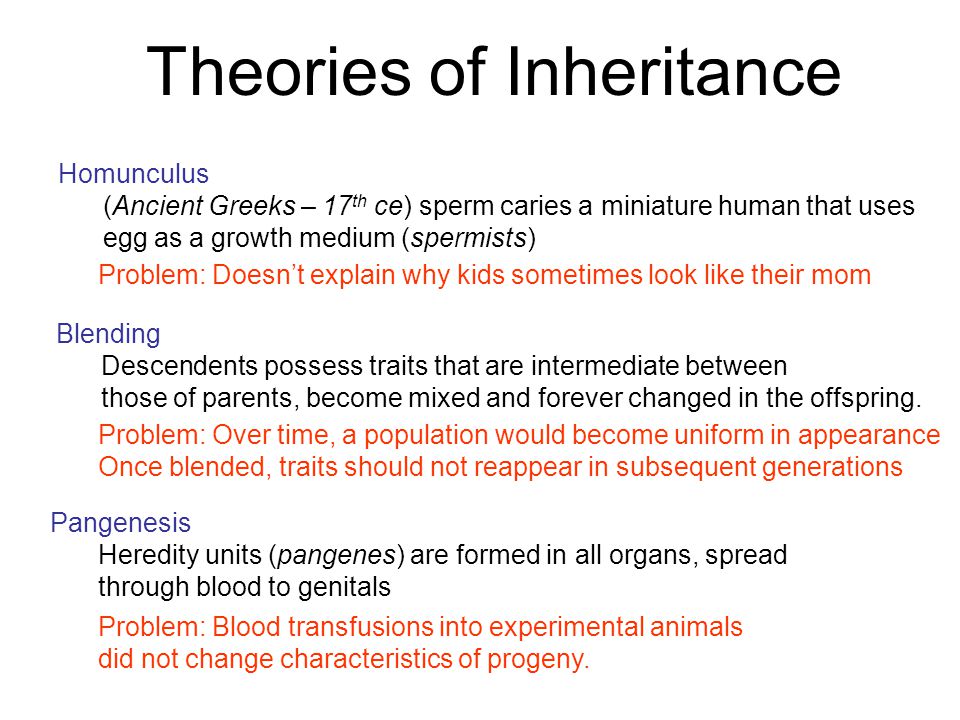 Theories of Inheritance

Homunculus

(Ancient Greeks – 17$^{th}$ ce) sperm caries a miniature human that uses egg as a growth medium (spermists)

Problem: Doesn't explain why kids sometimes look like their mom

Blending

Descendents possess traits that are intermediate between those of parents, become mixed and forever changed in the offspring.

Problem: Over time, a population would become uniform in appearance
Once blended, traits should not reappear in subsequent generations

Pangenesis

Heredity units (pangenes) are formed in all organs, spread through blood to genitals

Problem: Blood transfusions into experimental animals did not change characteristics of progeny.